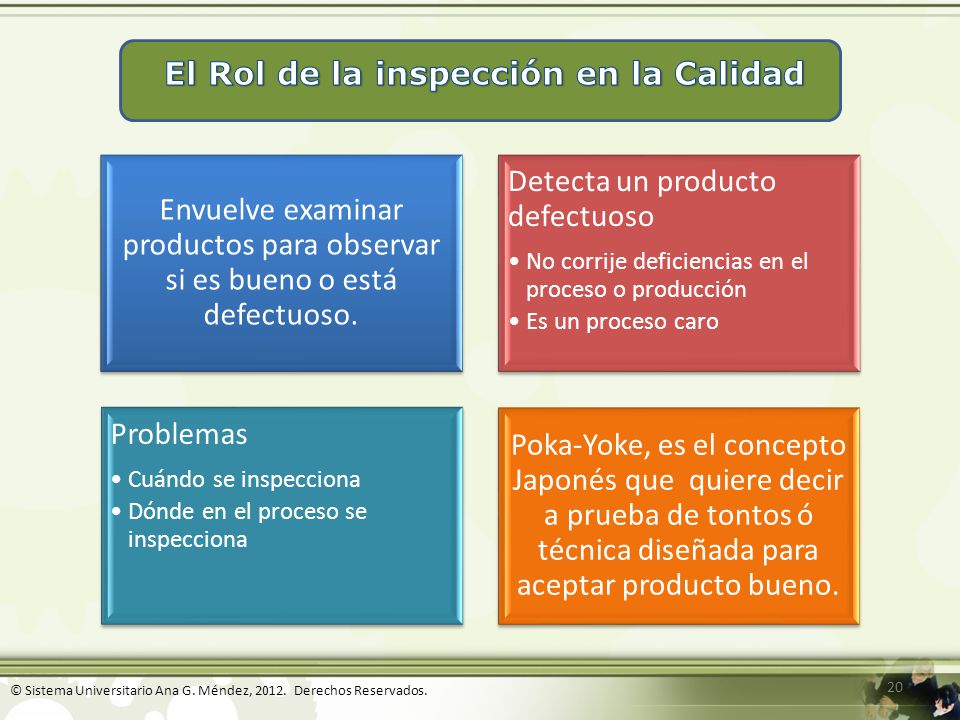 El Rol de la inspección en la Calidad

Envuelve examinar productos para observar si es bueno o está defectuoso.

Detecta un producto defectuoso

• No corrije deficiencias en el proceso o producción
• Es un proceso caro

Problemas

• Cuándo se inspecciona
• Dónde en el proceso se inspecciona

Poka-Yoke, es el concepto Japonés que quiere decir a prueba de tontos ó técnica diseñada para aceptar producto bueno.

© Sistema Universitario Ana G. Méndez, 2012. Derechos Reservados.

20